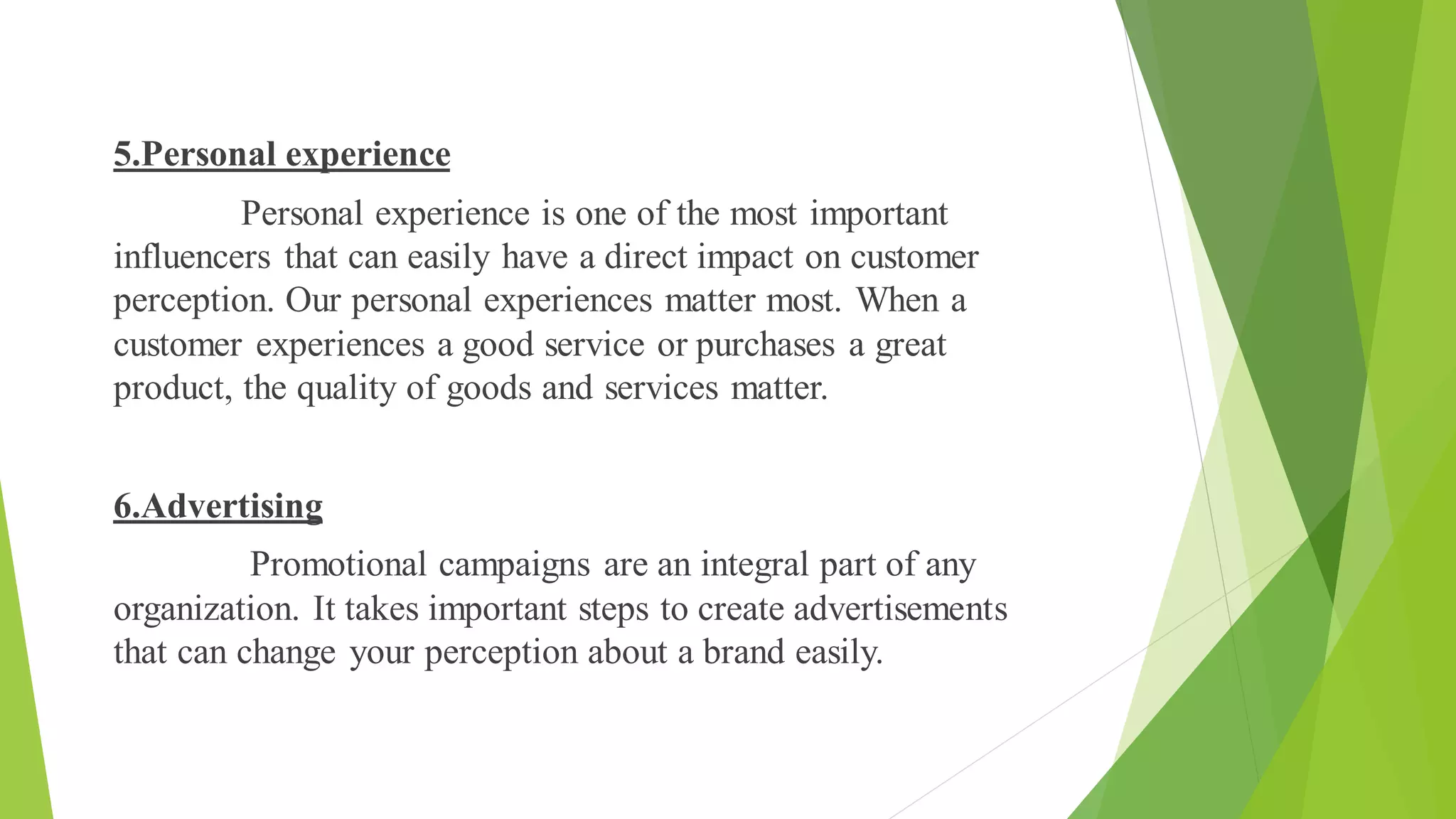 5.Personal experience

Personal experience is one of the most important influencers that can easily have a direct impact on customer perception. Our personal experiences matter most. When a customer experiences a good service or purchases a great product, the quality of goods and services matter.

6.Advertising

Promotional campaigns are an integral part of any organization. It takes important steps to create advertisements that can change your perception about a brand easily.